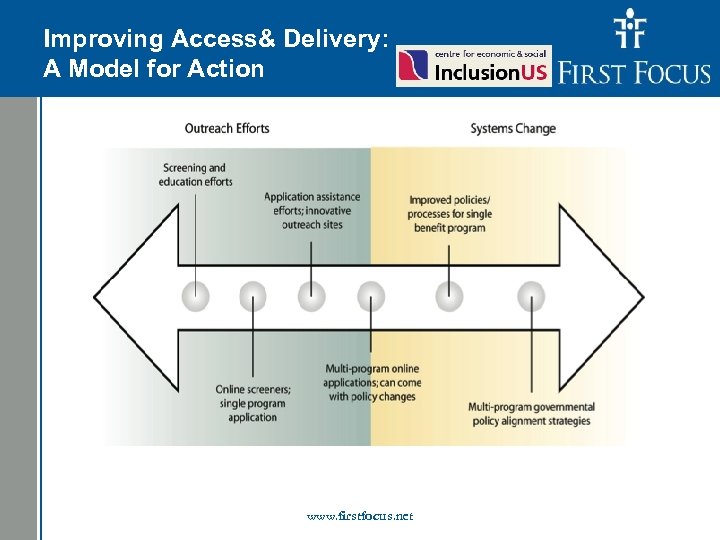 Improving Access& Delivery: A Model for Action

centre for economic & social
InclusionUS

FIRST FOCUS

Outreach Efforts

Systems Change

Screening and education efforts

Application assistance efforts; innovative outreach sites

Improved policies/ processes for single benefit program

Online screeners; single program application

Multi-program online applications; can come with policy changes

Multi-program governmental policy alignment strategies

www.firstfocus.net